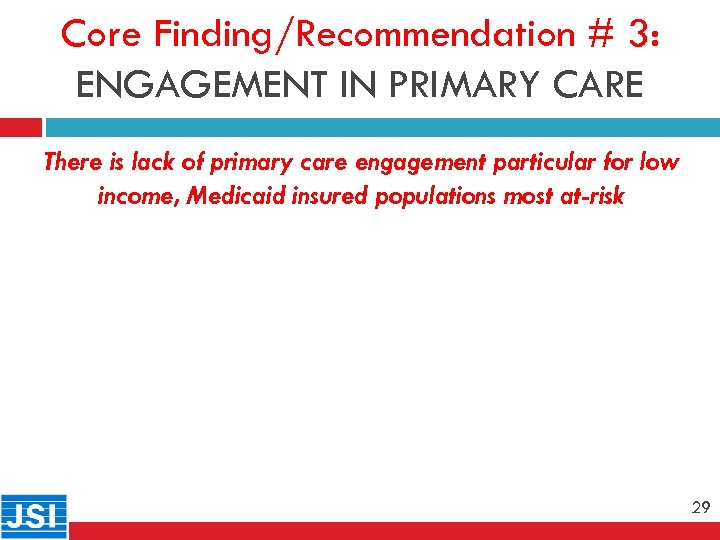 Core Finding/Recommendation # 3:
ENGAGEMENT IN PRIMARY CARE

There is lack of primary care engagement particular for low income, Medicaid insured populations most at-risk

JSI

29